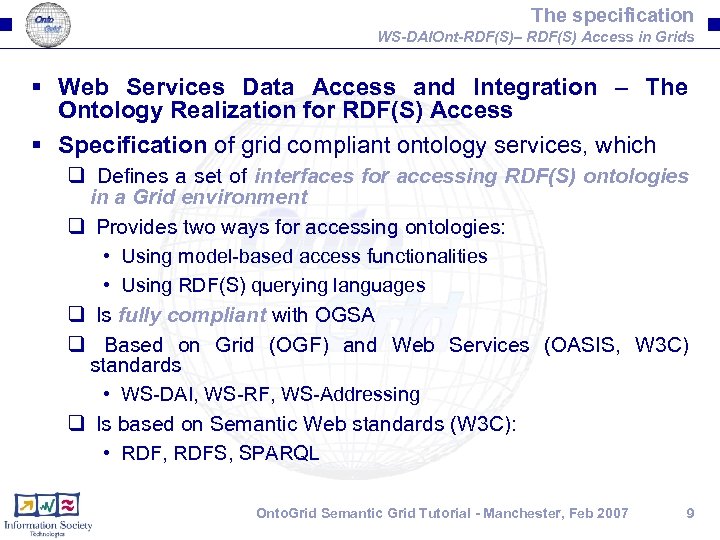 Onto Grid

The specification
WS-DAIOnt-RDF(S)– RDF(S) Access in Grids

▪ Web Services Data Access and Integration – The Ontology Realization for RDF(S) Access

▪ Specification of grid compliant ontology services, which

❑ Defines a set of interfaces for accessing RDF(S) ontologies in a Grid environment

❑ Provides two ways for accessing ontologies:

• Using model-based access functionalities

• Using RDF(S) querying languages

❑ Is fully compliant with OGSA

❑ Based on Grid (OGF) and Web Services (OASIS, W3C) standards

• WS-DAI, WS-RF, WS-Addressing

❑ Is based on Semantic Web standards (W3C):

• RDF, RDFS, SPARQL

Information Society Technologies

OntoGrid Semantic Grid Tutorial - Manchester, Feb 2007 9